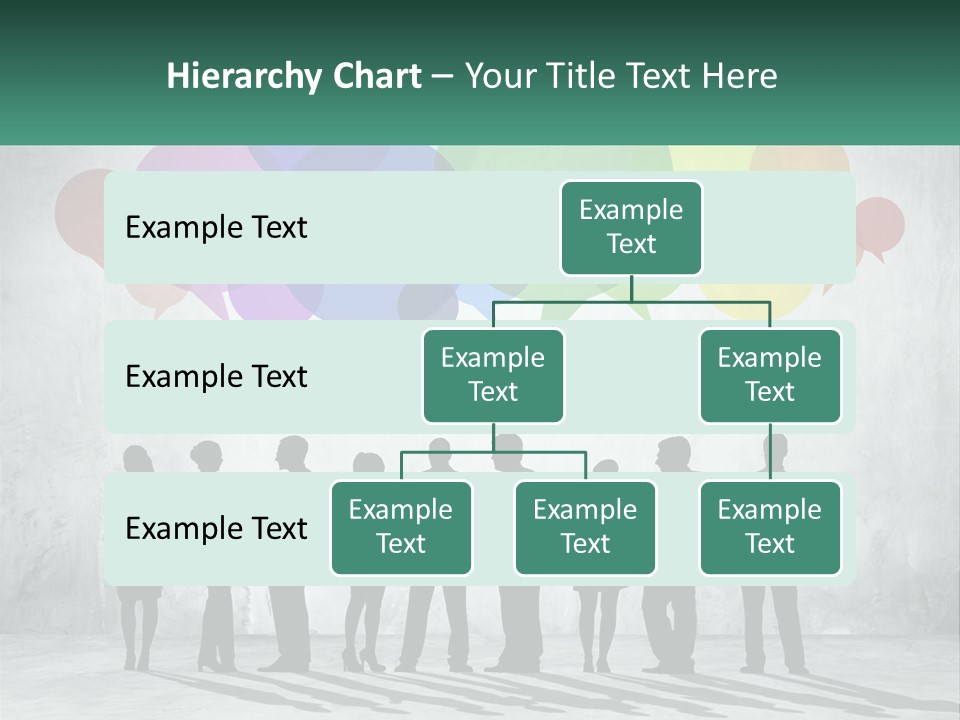 Hierarchy Chart – Your Title Text Here

Example Text

Example Text

Example Text

Example Text

Example Text

Example Text

Example Text

Example Text

Example Text